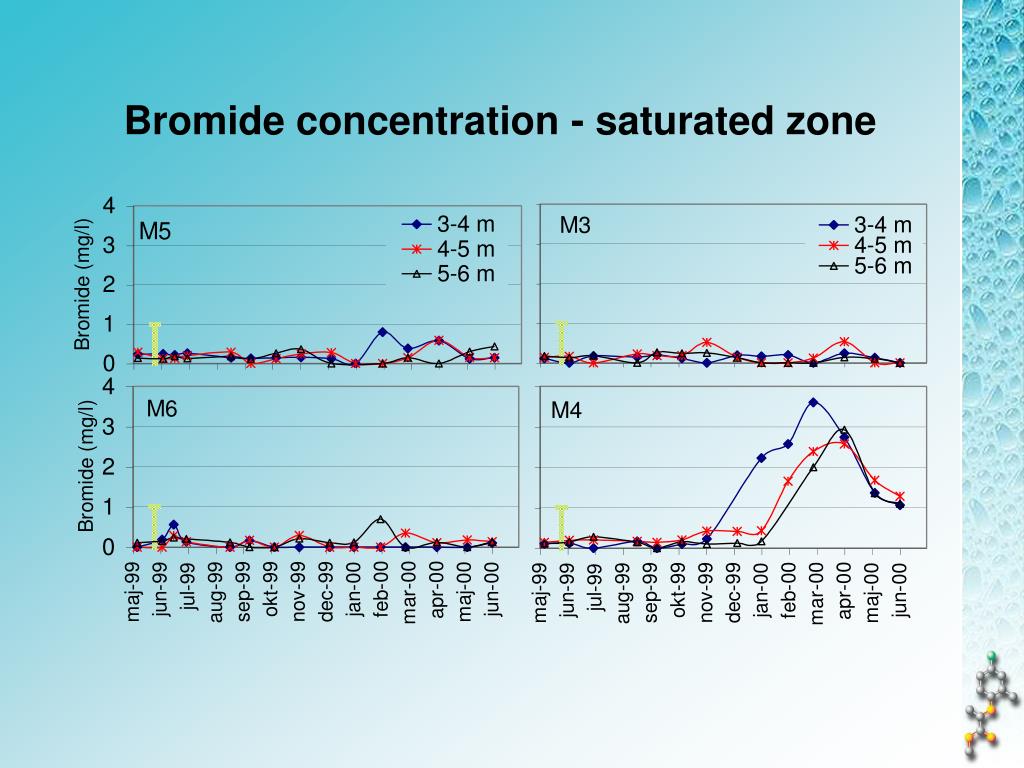 Bromide concentration - saturated zone

Bromide (mg/l)

4
3
2
1
0

M5

3-4 m
4-5 m
5-6 m

M3

3-4 m
4-5 m
5-6 m

Bromide (mg/l)

4
3
2
1
0

M6

M4

maj-99
jun-99
jul-99
aug-99
sep-99
okt-99
nov-99
dec-99
jan-00
feb-00
mar-00
apr-00
maj-00
jun-00

maj-99
jun-99
jul-99
aug-99
sep-99
okt-99
nov-99
dec-99
jan-00
feb-00
mar-00
apr-00
maj-00
jun-00